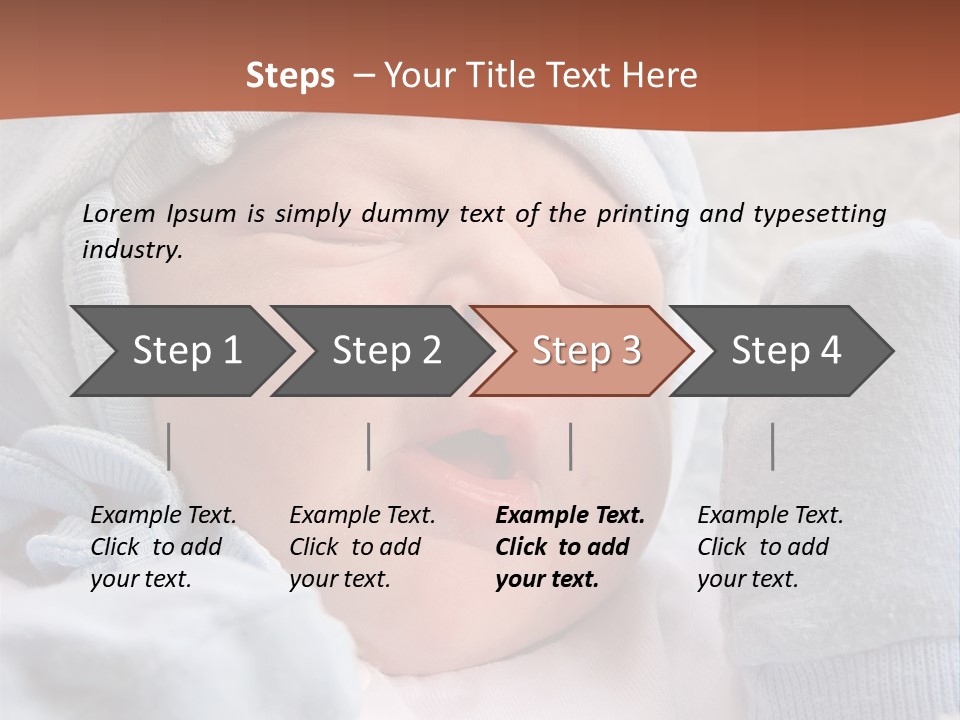 Steps – Your Title Text Here

Lorem Ipsum is simply dummy text of the printing and typesetting industry.

Step 1

Step 2

Step 3

Step 4

Example Text. Click to add your text.

Example Text. Click to add your text.

Example Text. Click to add your text.

Example Text. Click to add your text.